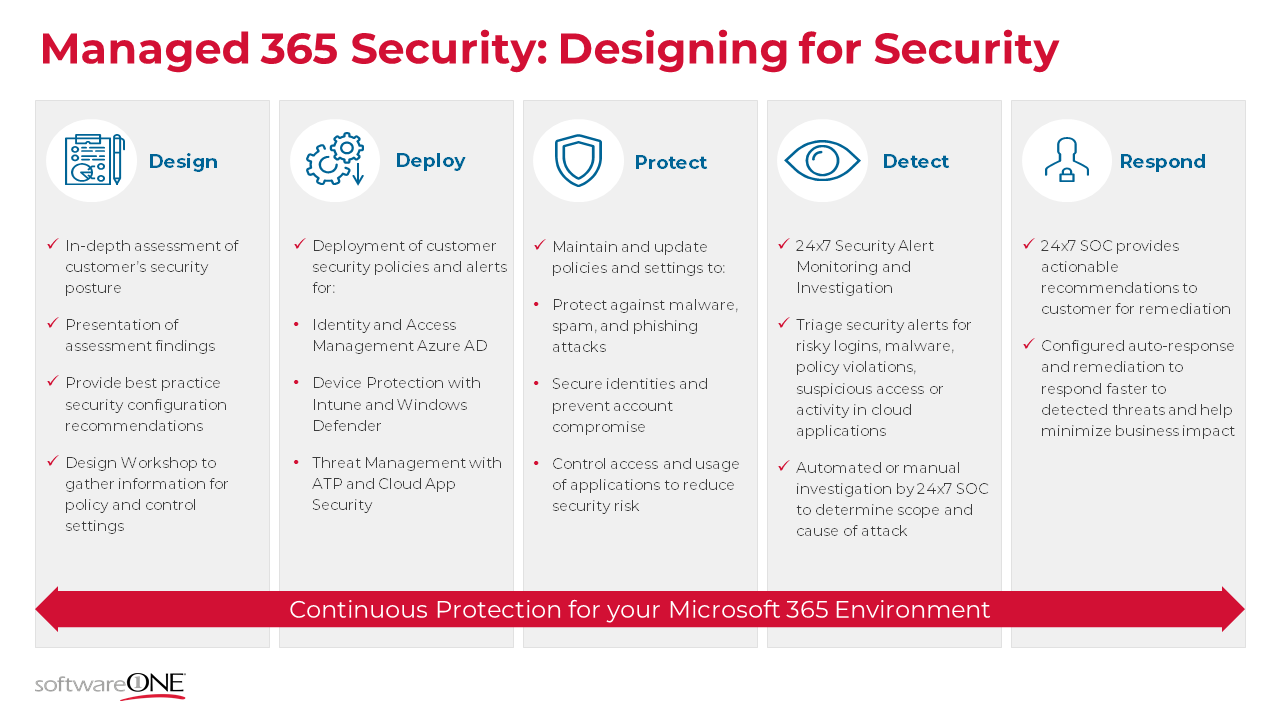 Managed 365 Security: Designing for Security

Design

✓ In-depth assessment of customer's security posture

✓ Presentation of assessment findings

✓ Provide best practice security configuration recommendations

✓ Design Workshop to gather information for policy and control settings

Deploy

✓ Deployment of customer security policies and alerts for:

• Identity and Access Management Azure AD

• Device Protection with Intune and Windows Defender

• Threat Management with ATP and Cloud App Security

Protect

✓ Maintain and update policies and settings to:

• Protect against malware, spam, and phishing attacks

• Secure identities and prevent account compromise

• Control access and usage of applications to reduce security risk

Detect

✓ 24x7 Security Alert Monitoring and Investigation

✓ Triage security alerts for risky logins, malware, policy violations, suspicious access or activity in cloud applications

✓ Automated or manual investigation by 24x7 SOC to determine scope and cause of attack

Respond

✓ 24x7 SOC provides actionable recommendations to customer for remediation

✓ Configured auto-response and remediation to respond faster to detected threats and help minimize business impact

Continuous Protection for your Microsoft 365 Environment

softwareONE